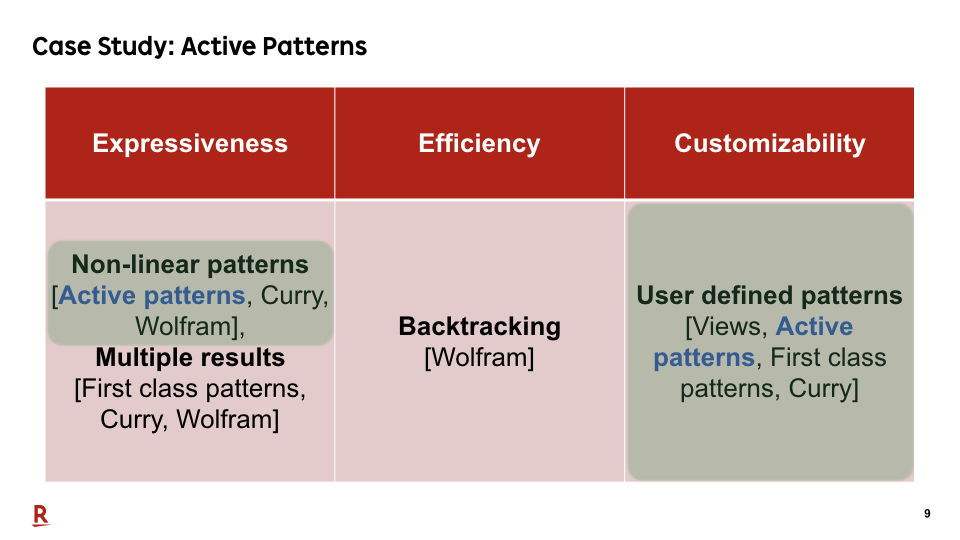 Case Study: Active Patterns

| Expressiveness | Efficiency | Customizability |
|---|---|---|
| Non-linear patterns [Active patterns, Curry, Wolfram], Multiple results [First class patterns, Curry, Wolfram] | Backtracking [Wolfram] | User defined patterns [Views, Active patterns, First class patterns, Curry] |

R

9